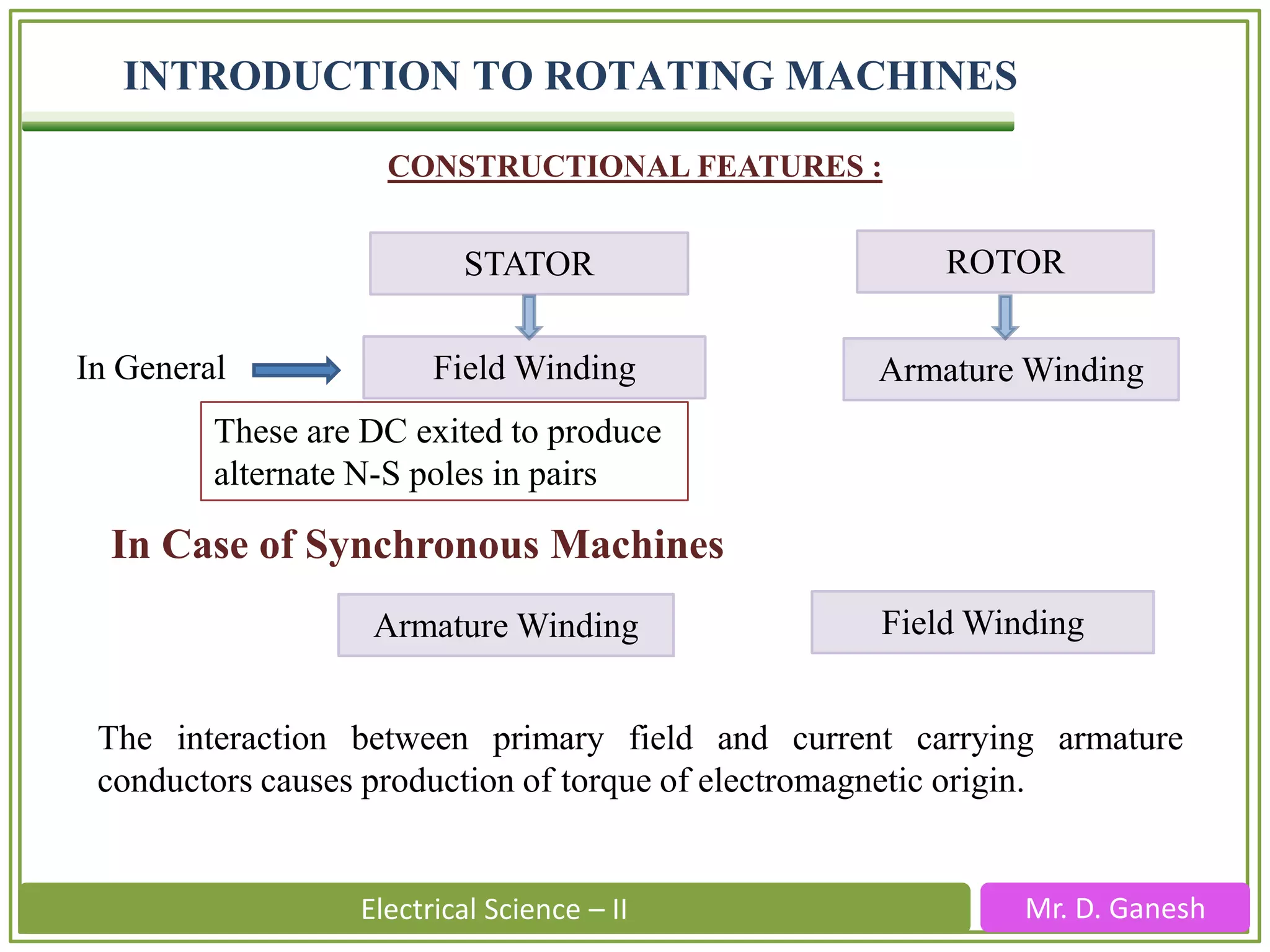 INTRODUCTION TO ROTATING MACHINES

CONSTRUCTIONAL FEATURES :

STATOR

ROTOR

In General

Field Winding

Armature Winding

These are DC exited to produce alternate N-S poles in pairs

In Case of Synchronous Machines

Armature Winding

Field Winding

The interaction between primary field and current carrying armature conductors causes production of torque of electromagnetic origin.

Electrical Science – II

Mr. D. Ganesh